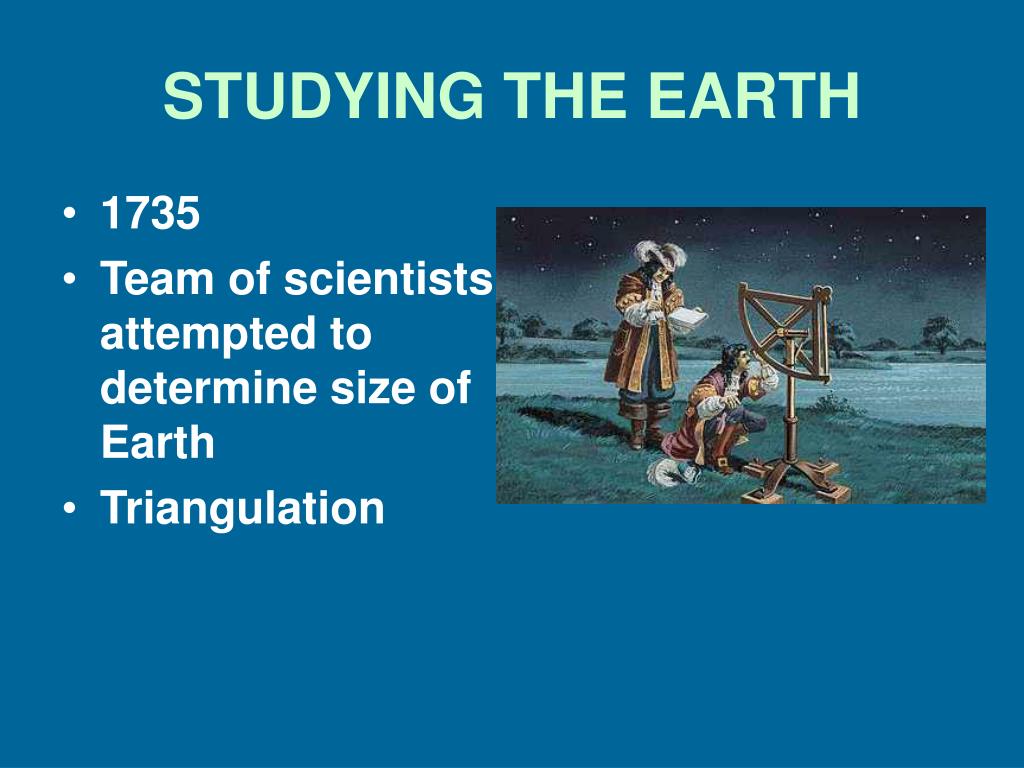 STUDYING THE EARTH

• 1735
• Team of scientists attempted to determine size of Earth
• Triangulation